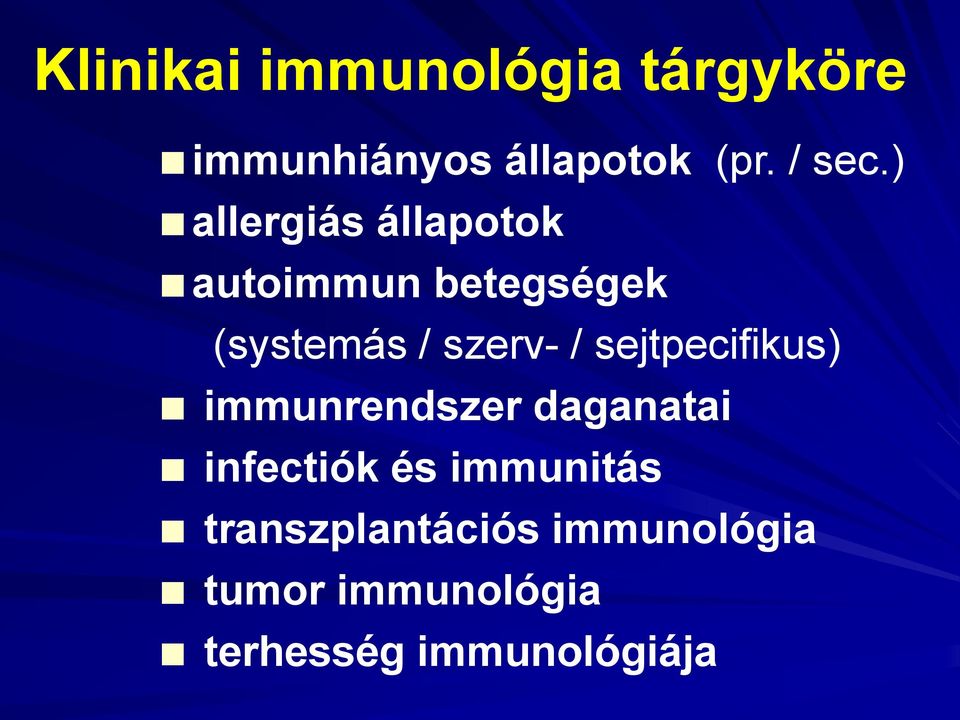 Klinikai immunológia tárgyköre

■ immunhiányos állapotok (pr. / sec.)
■ allergiás állapotok
■ autoimmun betegségek
(systemás / szerv- / sejtpecifikus)
■ immunrendszer daganatai
■ infectiók és immunitás
■ transzplantációs immunológia
■ tumor immunológia
■ terhesség immunológiája